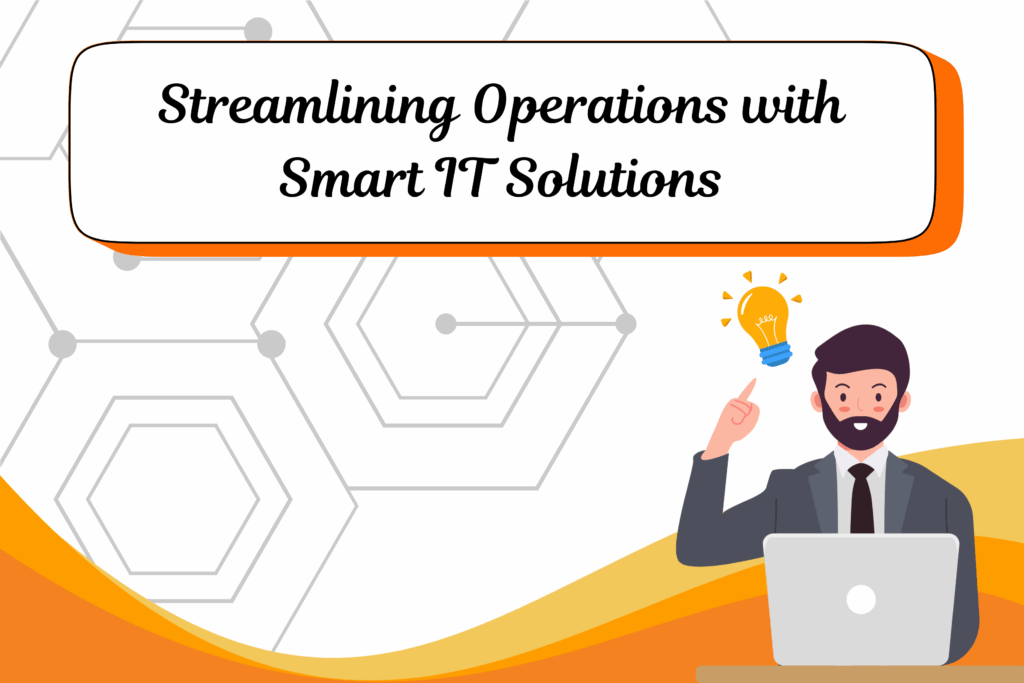 Streamlining Operations with Smart IT Solutions